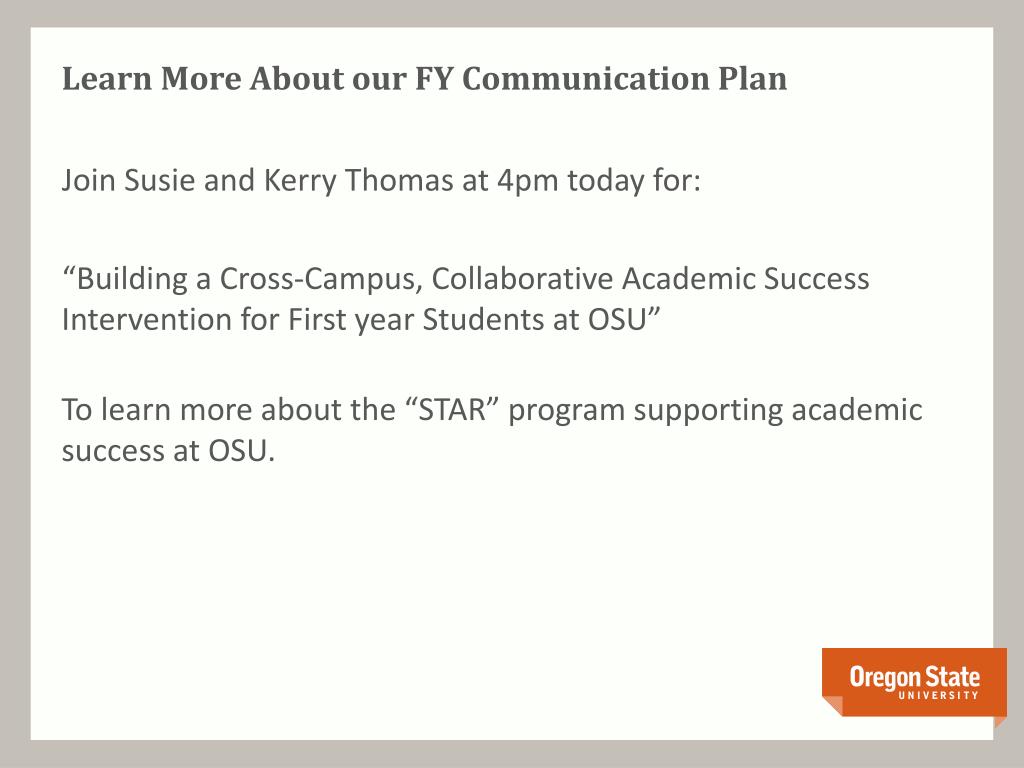 Learn More About our FY Communication Plan

Join Susie and Kerry Thomas at 4pm today for:

“Building a Cross-Campus, Collaborative Academic Success Intervention for First year Students at OSU”

To learn more about the “STAR” program supporting academic success at OSU.

Oregon State
UNIVERSITY